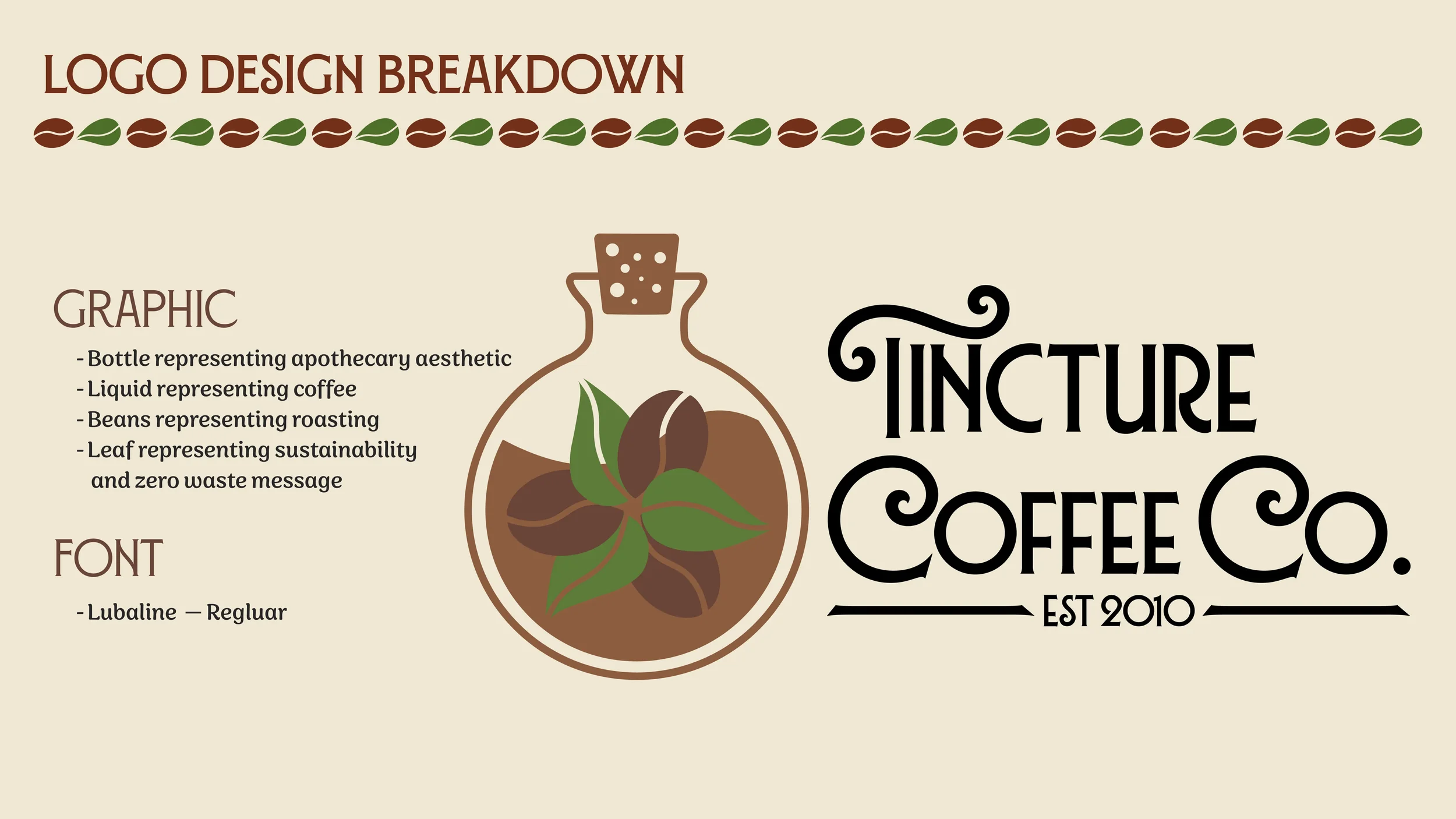 LOGO DESIGN BREAKDOWN

GRAPHIC

- Bottle representing apothecary aesthetic
- Liquid representing coffee
- Beans representing roasting
- Leaf representing sustainability and zero waste message

FONT

- Lubaline — Regluar

TINCTURE
COFFEE CO.
EST 2010